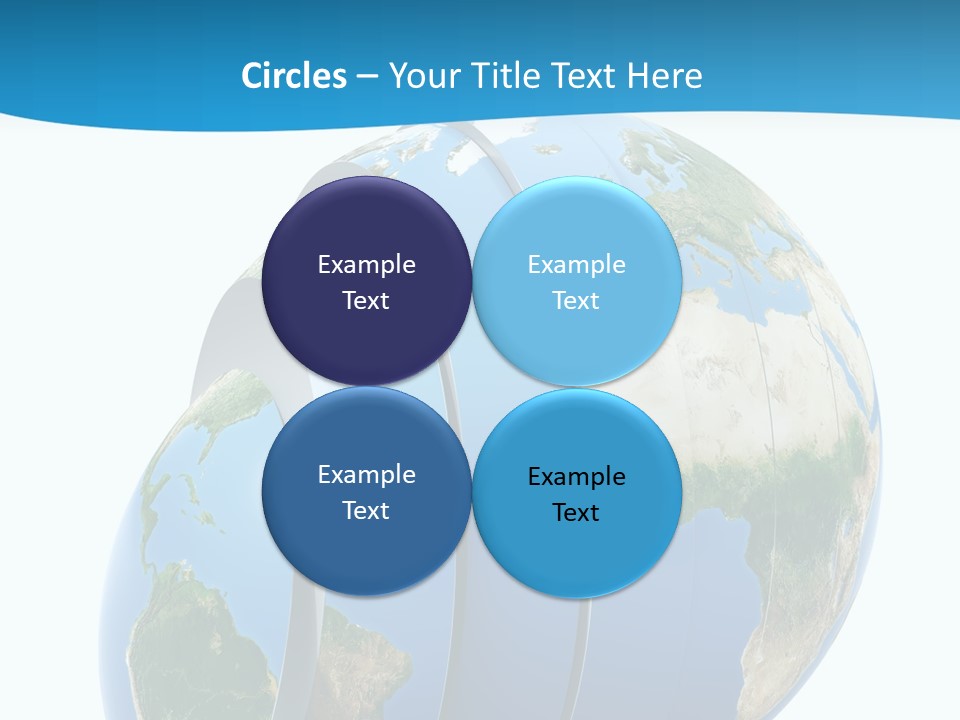 Circles – Your Title Text Here

Example Text

Example Text

Example Text

Example Text